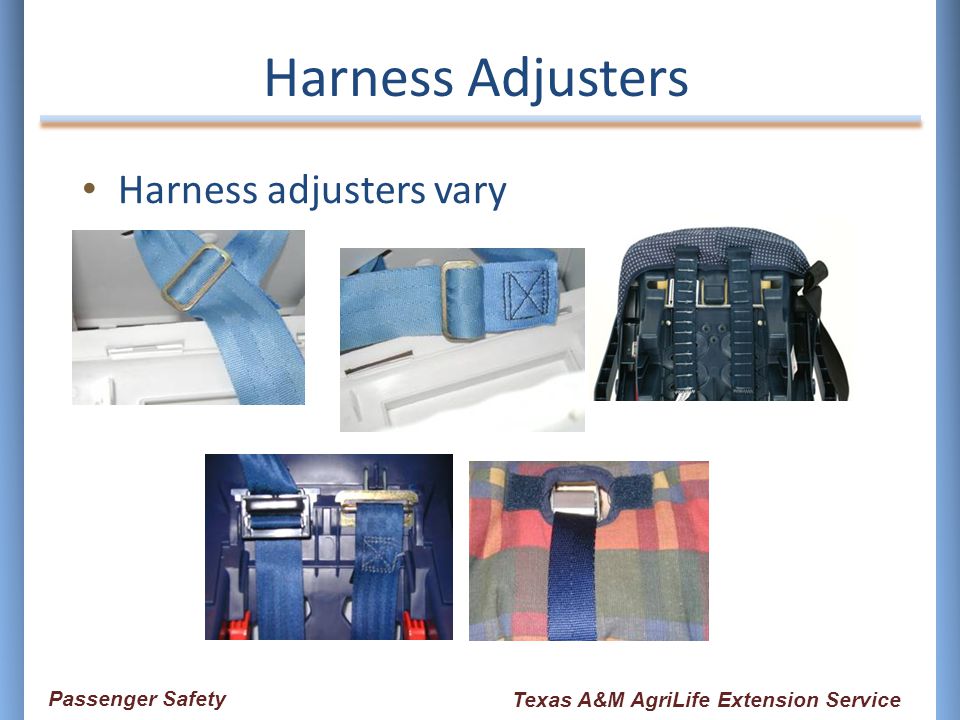 Harness Adjusters

• Harness adjusters vary

Passenger Safety

Texas A&M AgriLife Extension Service